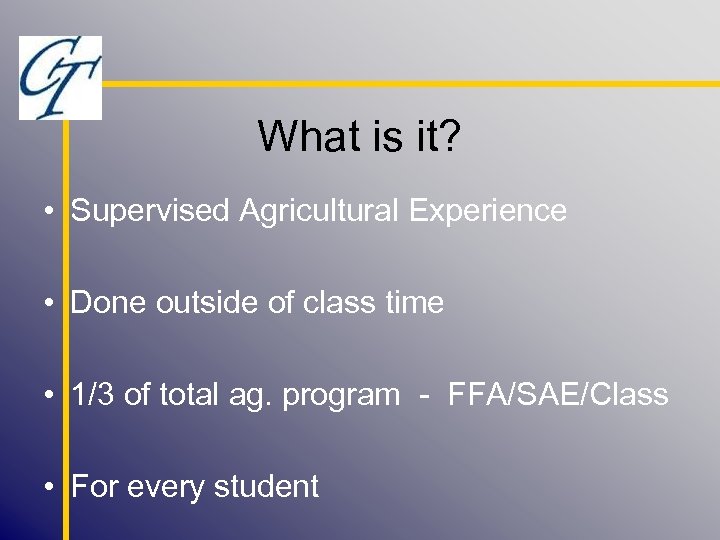 CT

What is it?

• Supervised Agricultural Experience

• Done outside of class time

• 1/3 of total ag. program - FFA/SAE/Class

• For every student